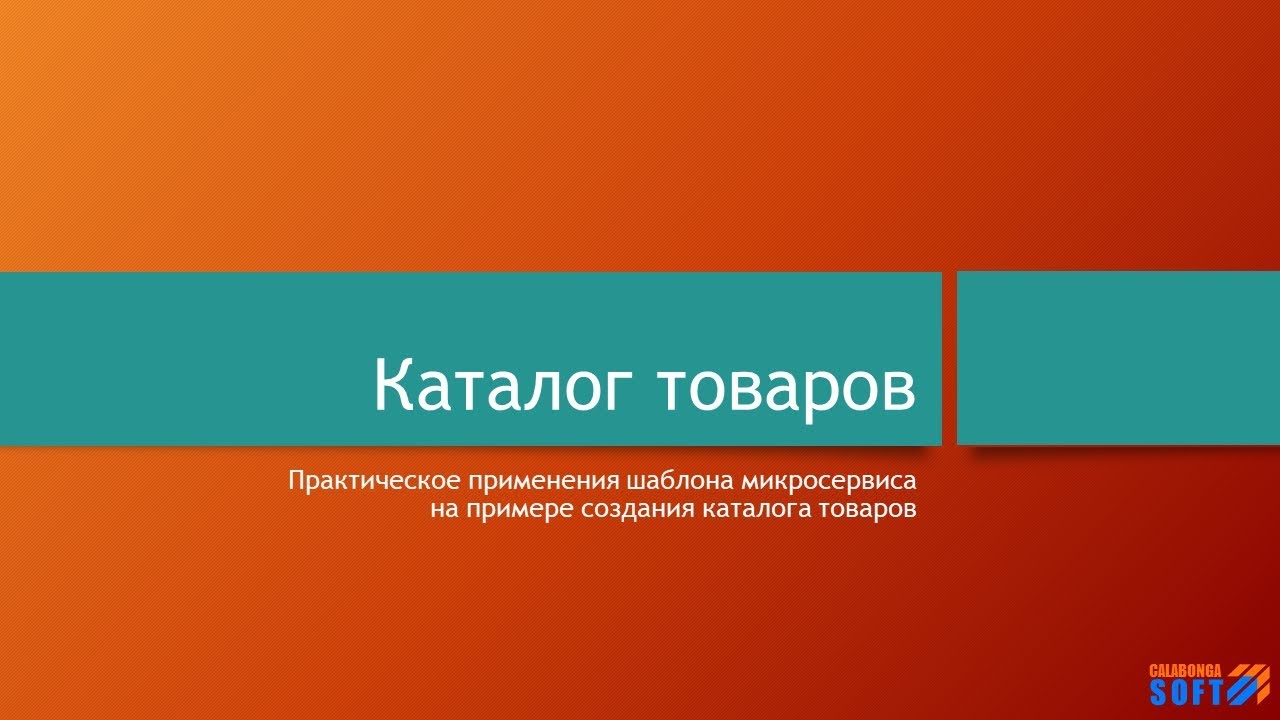 Каталог товаров

Практическое применения шаблона микросервиса на примере создания каталога товаров

CALABONGA SOFT